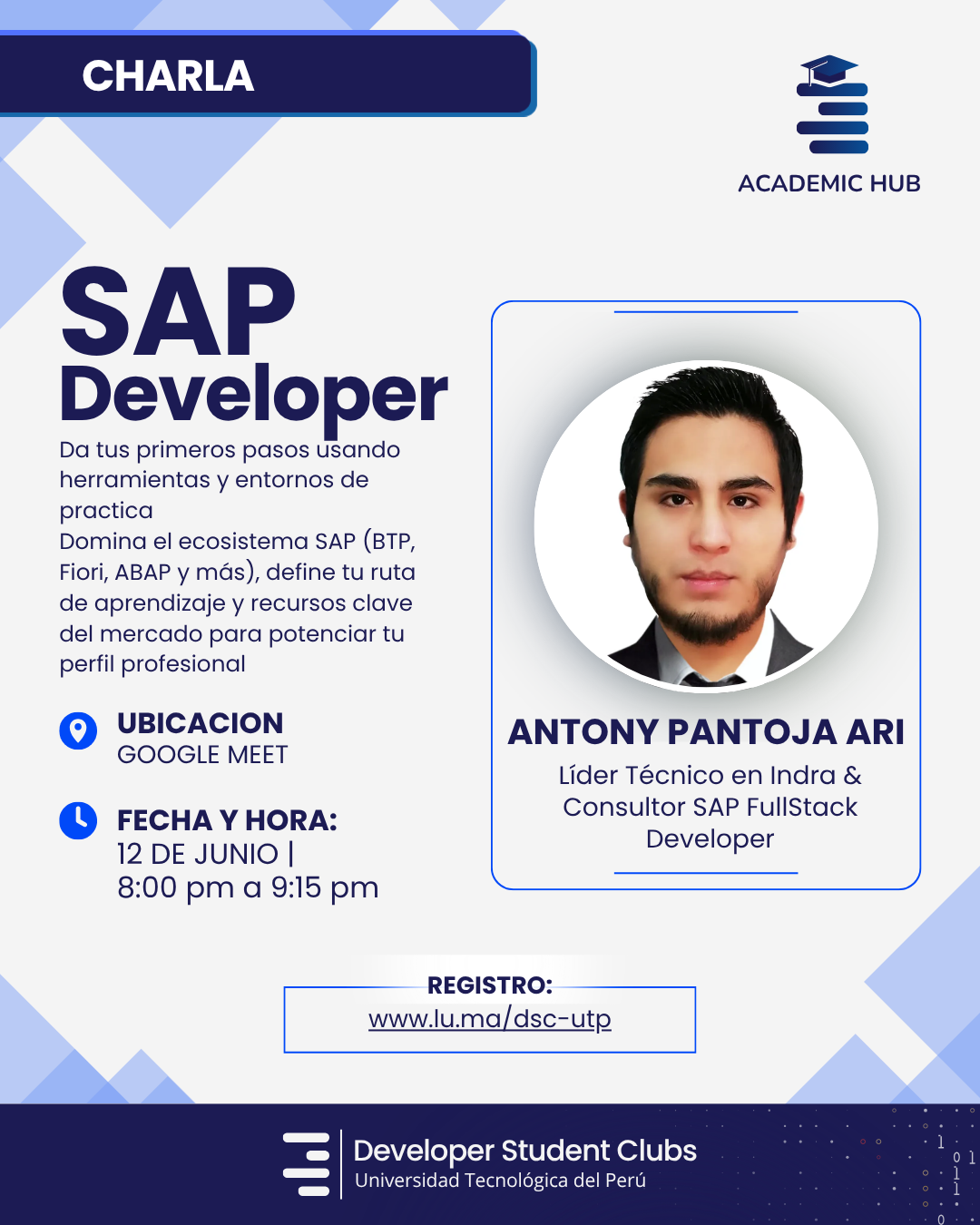 CHARLA

ACADEMIC HUB

SAP Developer

Da tus primeros pasos usando herramientas y entornos de practica
Domina el ecosistema SAP (BTP, Fiori, ABAP y más), define tu ruta de aprendizaje y recursos clave del mercado para potenciar tu perfil profesional

UBICACION
GOOGLE MEET

FECHA Y HORA:
12 DE JUNIO |
8:00 pm a 9:15 pm

ANTONY PANTOJA ARI
Líder Técnico en Indra & Consultor SAP FullStack Developer

REGISTRO:
www.lu.ma/dsc-utp

Developer Student Clubs
Universidad Tecnológica del Perú